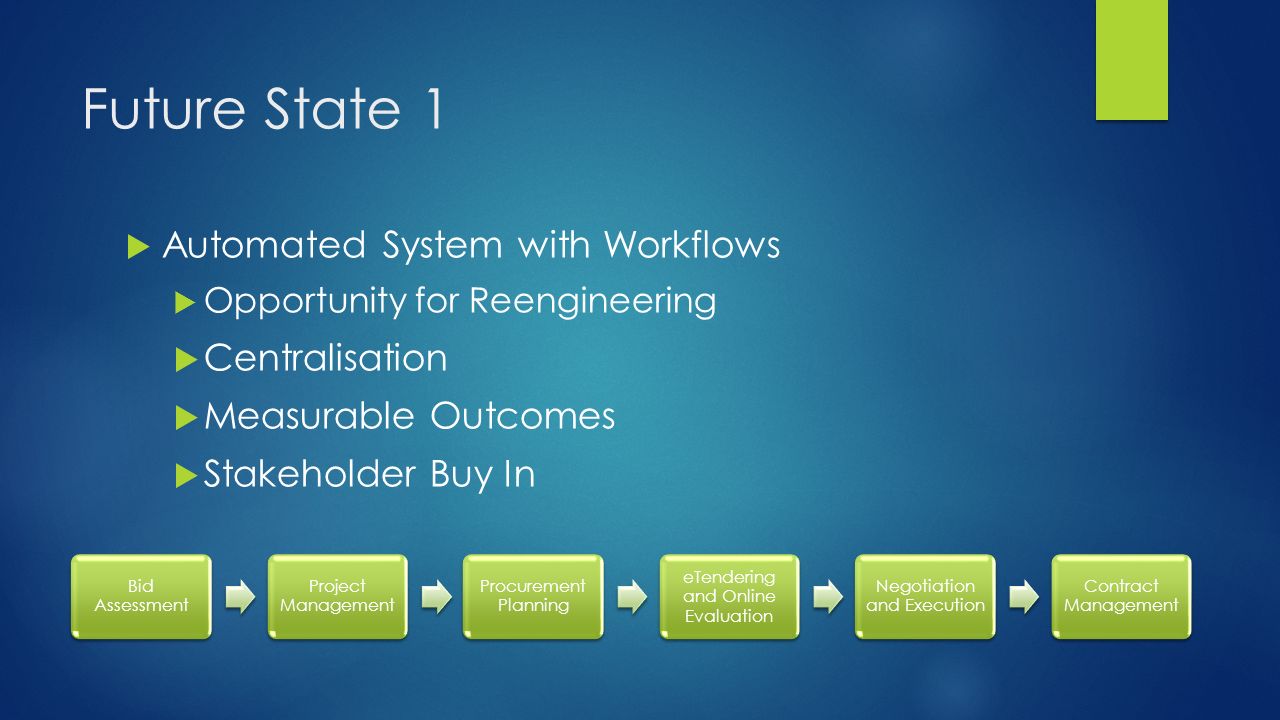 Future State 1

Automated System with Workflows

Opportunity for Reengineering

Centralisation

Measurable Outcomes

Stakeholder Buy In

Bid Assessment

Project Management

Procurement Planning

eTendering and Online Evaluation

Negotiation and Execution

Contract Management